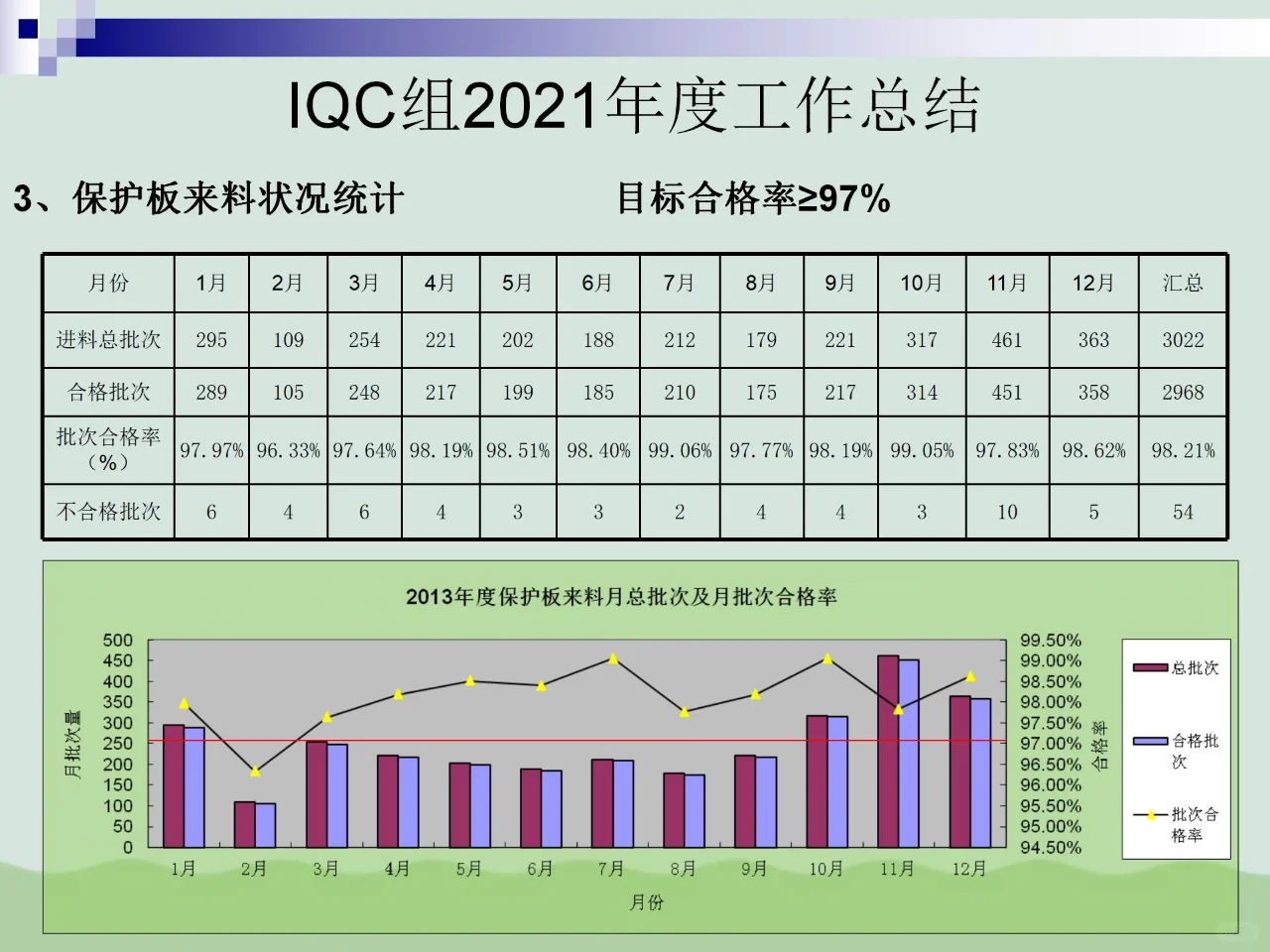 IQC组2021年度工作总结

3、保护板来料状况统计　　　　目标合格率≥97%

| 月份 | 1月 | 2月 | 3月 | 4月 | 5月 | 6月 | 7月 | 8月 | 9月 | 10月 | 11月 | 12月 | 汇总 |
|---|---|---|---|---|---|---|---|---|---|---|---|---|---|
| 进料总批次 | 295 | 109 | 254 | 221 | 202 | 188 | 212 | 179 | 221 | 317 | 461 | 363 | 3022 |
| 合格批次 | 289 | 105 | 248 | 217 | 199 | 185 | 210 | 175 | 217 | 314 | 451 | 358 | 2968 |
| 批次合格率（%） | 97.97% | 96.33% | 97.64% | 98.19% | 98.51% | 98.40% | 99.06% | 97.77% | 98.19% | 99.05% | 97.83% | 98.62% | 98.21% |
| 不合格批次 | 6 | 4 | 6 | 4 | 3 | 3 | 2 | 4 | 4 | 3 | 10 | 5 | 54 |

2013年度保护板来料月总批次及月批次合格率

月批次量
500
450
400
350
300
250
200
150
100
50
0

99.50%
99.00%
98.50%
98.00%
97.50%
97.00%
96.50%
96.00%
95.50%
95.00%
94.50%
合格率

1月 2月 3月 4月 5月 6月 7月 8月 9月 10月 11月 12月
月份

总批次
合格批次
批次合格率